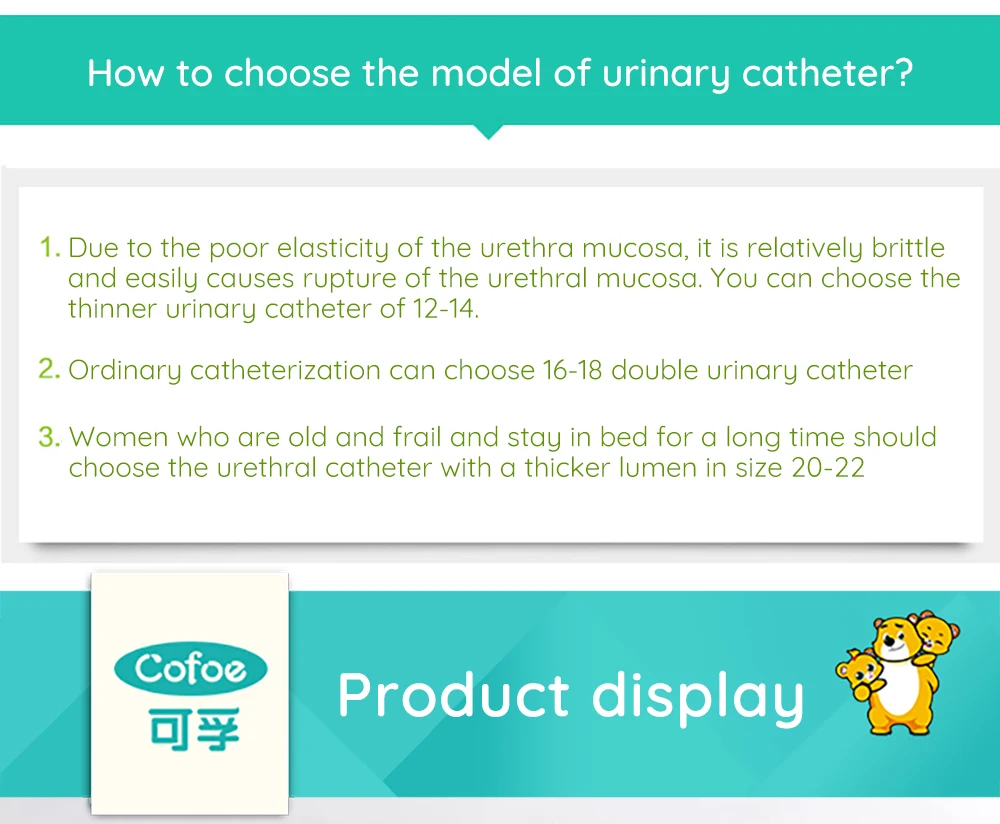 How to choose the model of urinary catheter?

1. Due to the poor elasticity of the urethra mucosa, it is relatively brittle and easily causes rupture of the urethral mucosa. You can choose the thinner urinary catheter of 12-14.

2. Ordinary catheterization can choose 16-18 double urinary catheter

3. Women who are old and frail and stay in bed for a long time should choose the urethral catheter with a thicker lumen in size 20-22

Cofoe
可孚

Product display